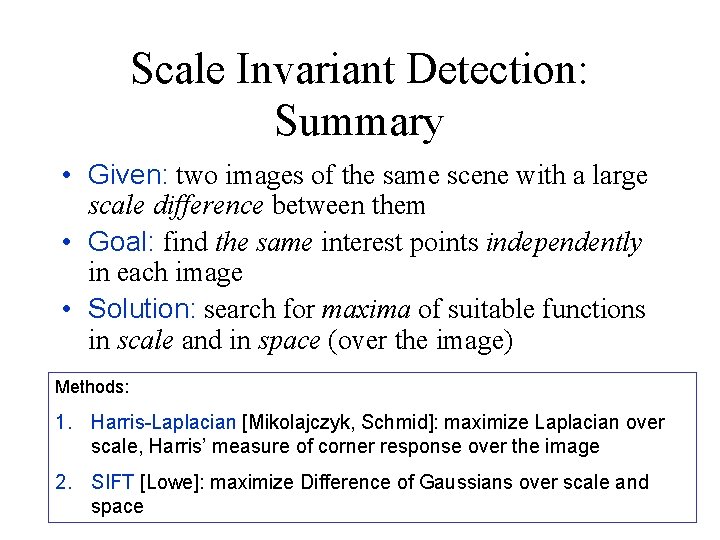 Scale Invariant Detection: Summary

• Given: two images of the same scene with a large scale difference between them

• Goal: find the same interest points independently in each image

• Solution: search for maxima of suitable functions in scale and in space (over the image)

Methods:

1. Harris-Laplacian [Mikolajczyk, Schmid]: maximize Laplacian over scale, Harris' measure of corner response over the image

2. SIFT [Lowe]: maximize Difference of Gaussians over scale and space